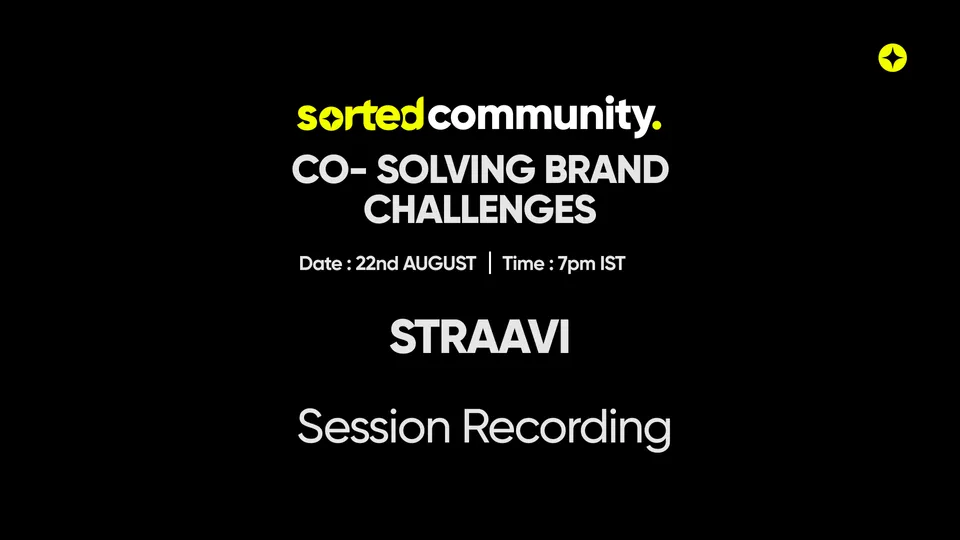 sortedcommunity.

CO- SOLVING BRAND CHALLENGES

Date : 22nd AUGUST | Time : 7pm IST

STRAAVI

Session Recording